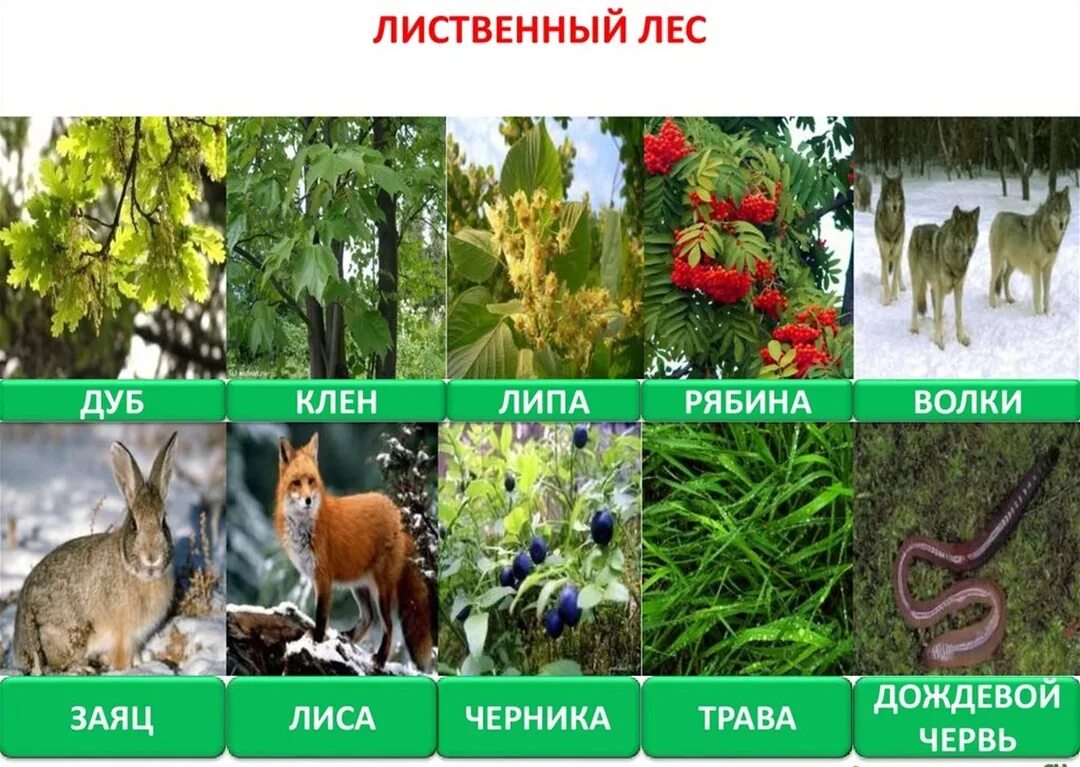 ЛИСТВЕННЫЙ ЛЕС

ДУБ

КЛЕН

ЛИПА

РЯБИНА

ВОЛКИ

ЗАЯЦ

ЛИСА

ЧЕРНИКА

ТРАВА

ДОЖДЕВОЙ ЧЕРВЬ